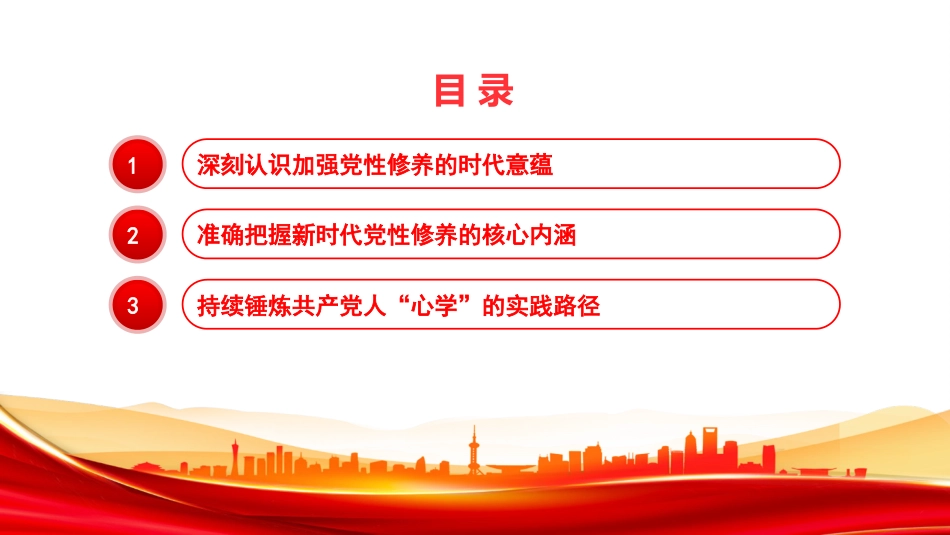 目录

1 深刻认识加强党性修养的时代意蕴

2 准确把握新时代党性修养的核心内涵

3 持续锤炼共产党人“心学”的实践路径